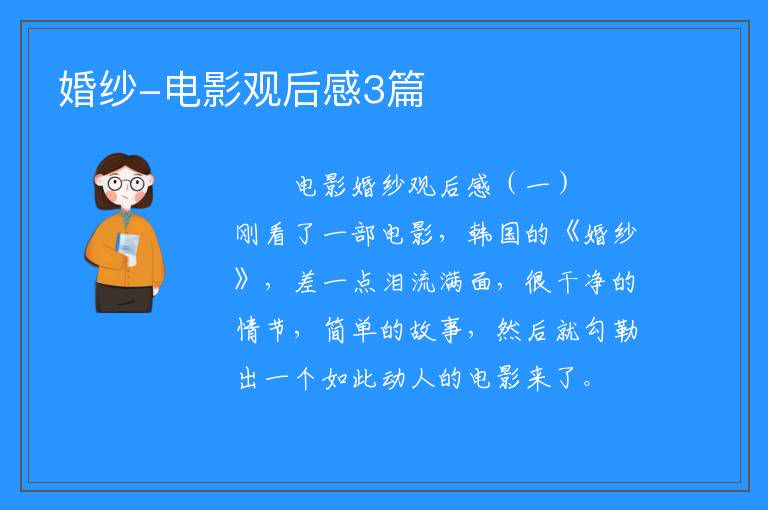 婚纱-电影观后感3篇

电影婚纱观后感（一）

刚看了一部电影，韩国的《婚纱》，差一点泪流满面，很干净的情节，简单的故事，然后就勾勒出一个如此动人的电影来了。